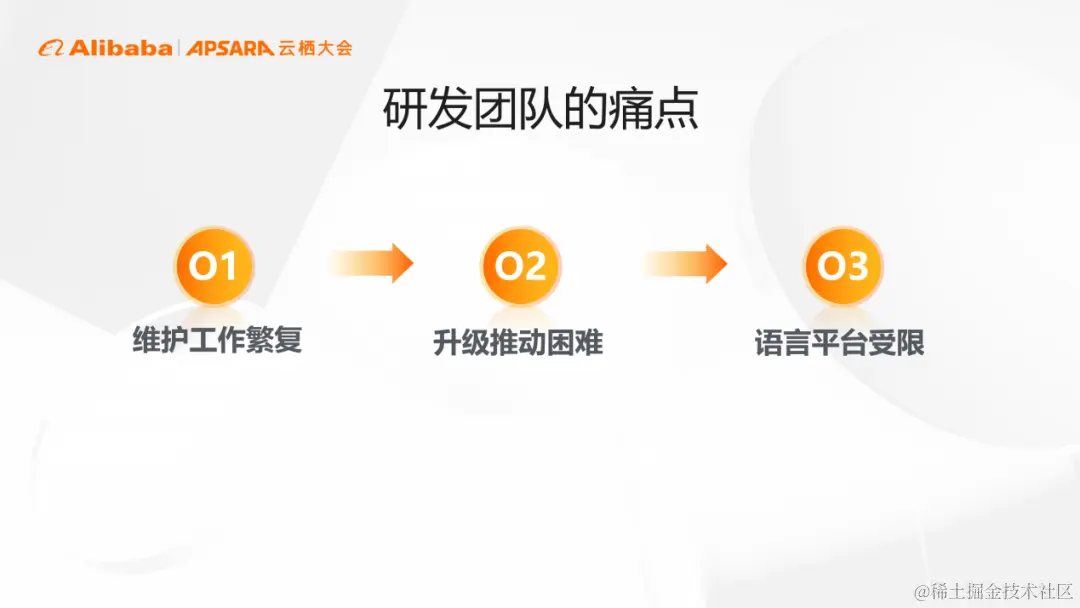 Alibaba | APSARA 云栖大会

研发团队的痛点

01
维护工作繁复

02
升级推动困难

03
语言平台受限

@稀土掘金技术社区